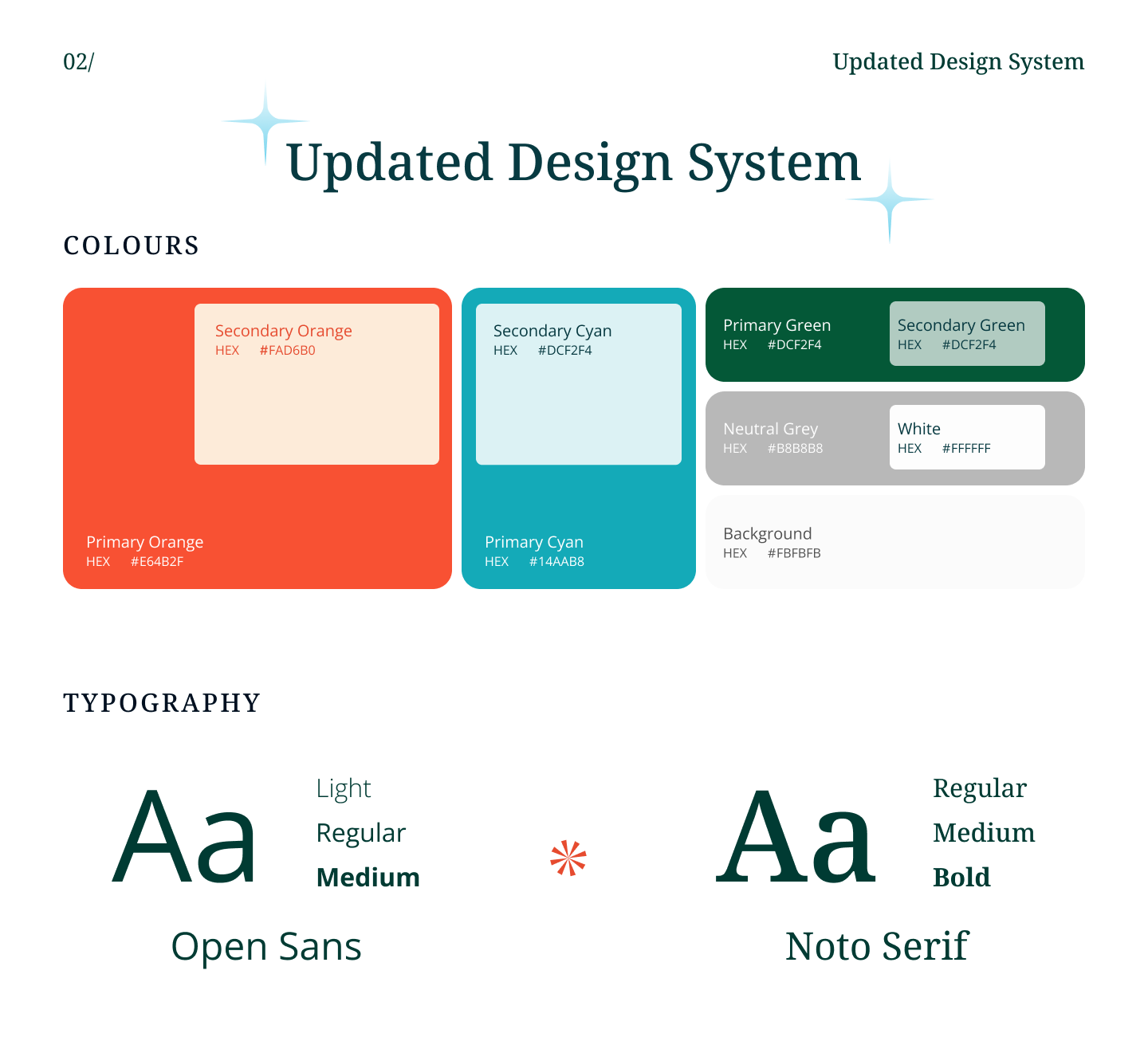 02/

Updated Design System

Updated Design System

COLOURS

Secondary Orange
HEX #FAD6B0

Primary Orange
HEX #E64B2F

Secondary Cyan
HEX #DCF2F4

Primary Cyan
HEX #14AAB8

Primary Green
HEX #DCF2F4

Secondary Green
HEX #DCF2F4

Neutral Grey
HEX #B8B8B8

White
HEX #FFFFFF

Background
HEX #FBFBFB

TYPOGRAPHY

Aa

Light
Regular
Medium

Open Sans

Aa

Regular
Medium
Bold

Noto Serif